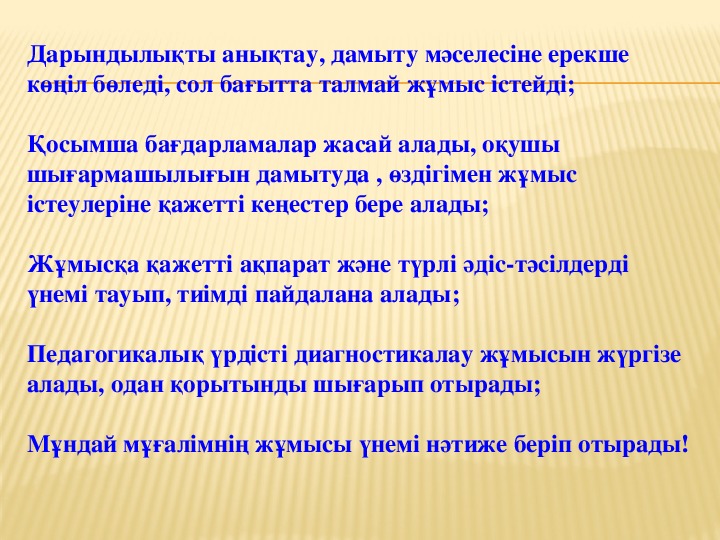 Дарындылықты анықтау, дамыту мәселесіне ерекше көңіл бөледі, сол бағытта талмай жұмыс істейді;

Қосымша бағдарламалар жасай алады, оқушы шығармашылығын дамытуда , өздігімен жұмыс істеулеріне қажетті кеңестер бере алады;

Жұмысқа қажетті ақпарат және түрлі әдіс-тәсілдерді үнемі тауып, тиімді пайдалана алады;

Педагогикалық үрдісті диагностикалау жұмысын жүргізе алады, одан қорытынды шығарып отырады;

Мұндай мұғалімнің жұмысы үнемі нәтиже беріп отырады!